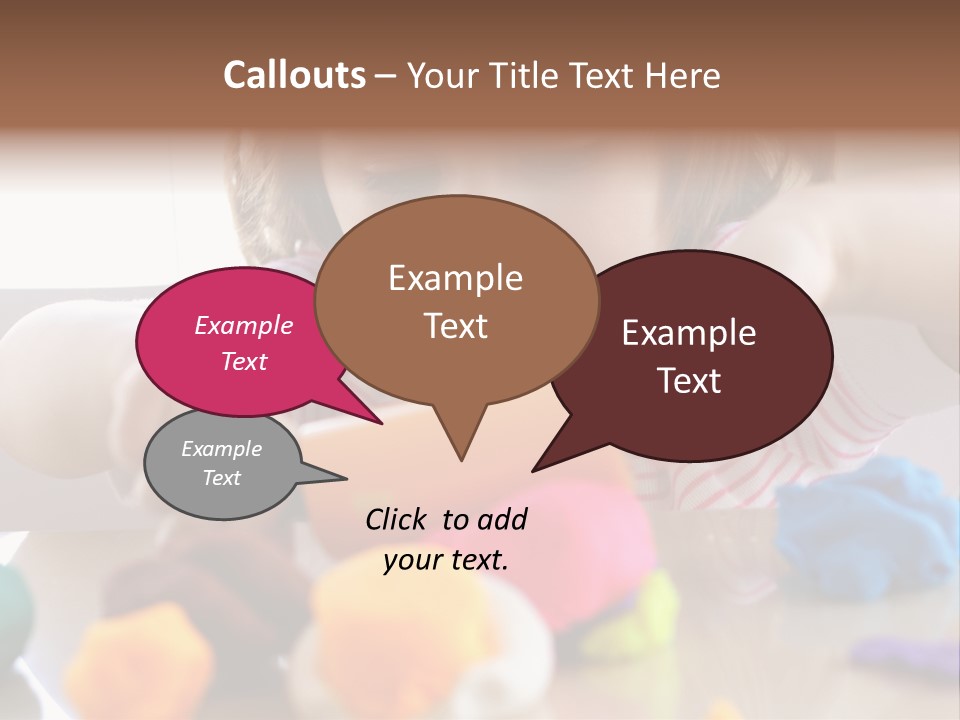 Callouts – Your Title Text Here

Example Text

Example Text

Example Text

Example Text

Click to add your text.